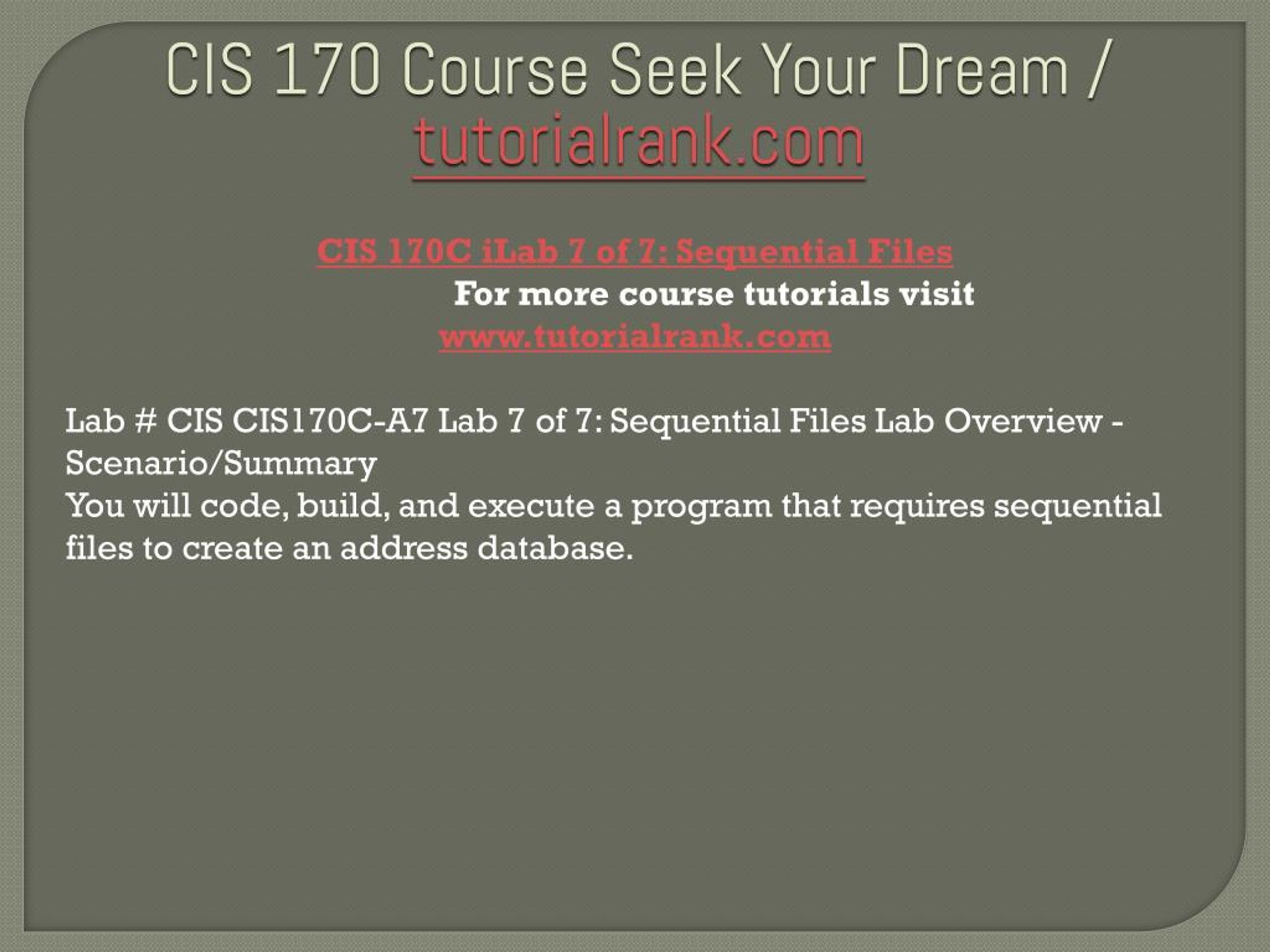 CIS 170 Course Seek Your Dream / tutorialrank.com

CIS 170C iLab 7 of 7: Sequential Files
For more course tutorials visit
www.tutorialrank.com

Lab # CIS CIS170C-A7 Lab 7 of 7: Sequential Files Lab Overview - Scenario/Summary
You will code, build, and execute a program that requires sequential files to create an address database.